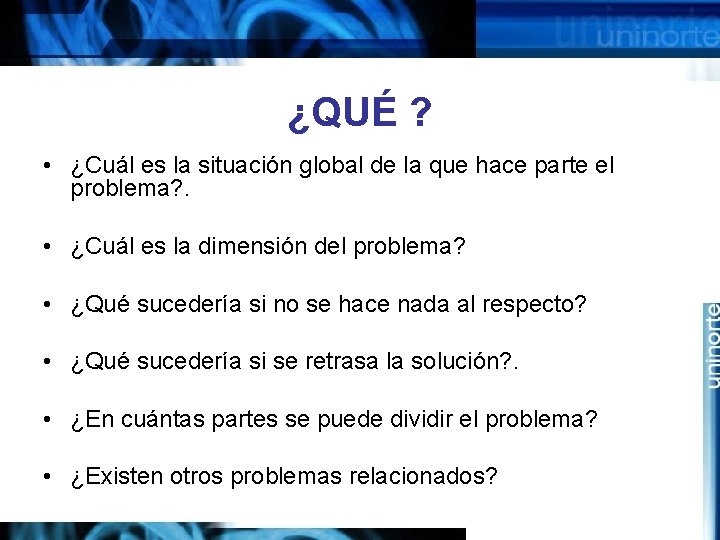 uninorte

¿QUÉ ?

• ¿Cuál es la situación global de la que hace parte el problema?.

• ¿Cuál es la dimensión del problema?

• ¿Qué sucedería si no se hace nada al respecto?

• ¿Qué sucedería si se retrasa la solución?.

• ¿En cuántas partes se puede dividir el problema?

• ¿Existen otros problemas relacionados?

uninorte